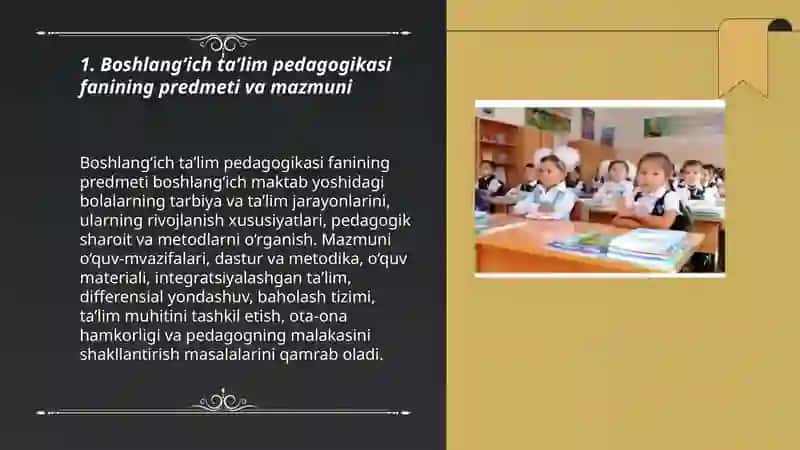 1. Boshlang'ich ta'lim pedagogikasi fanining predmeti va mazmuni

Boshlang'ich ta'lim pedagogikasi fanining predmeti boshlang'ich maktab yoshidagi bolalarning tarbiya va ta'lim jarayonlarini, ularning rivojlanish xususiyatlari, pedagogik sharoit va metodlarni o'rganish. Mazmuni o'quv-mvazifalari, dastur va metodika, o'quv materiali, integratsiyalashgan ta'lim, differensial yondashuv, baholash tizimi, ta'lim muhitini tashkil etish, ota-ona hamkorligi va pedagogning malakasini shakllantirish masalalarini qamrab oladi.